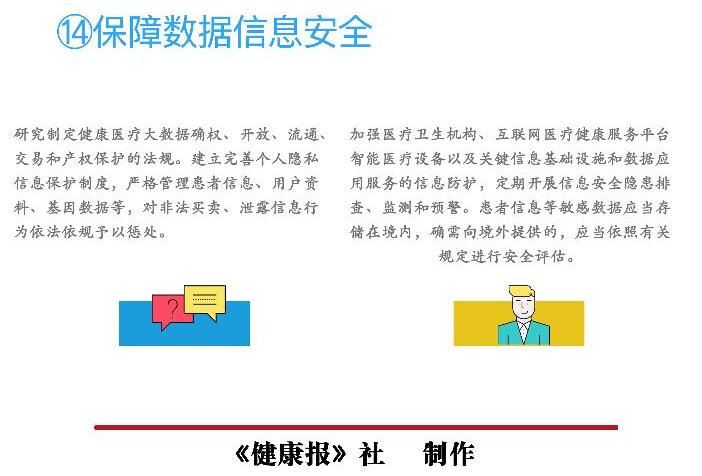 ⑭保障数据信息安全

研究制定健康医疗大数据确权、开放、流通、交易和产权保护的法规。建立完善个人隐私信息保护制度，严格管理患者信息、用户资料、基因数据等，对非法买卖、泄露信息行为依法依规予以惩处。

加强医疗卫生机构、互联网医疗健康服务平台智能医疗设备以及关键信息基础设施和数据应用服务的信息防护，定期开展信息安全隐患排查、监测和预警。患者信息等敏感数据应当存储在境内，确需向境外提供的，应当依照有关规定进行安全评估。

?

《健康报》社　制作